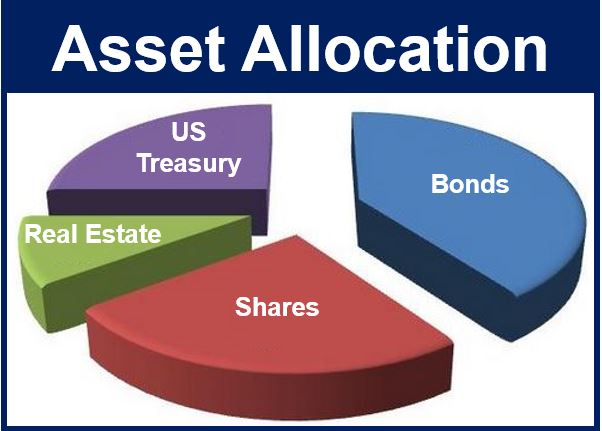 Asset Allocation

US Treasury

Bonds

Real Estate

Shares